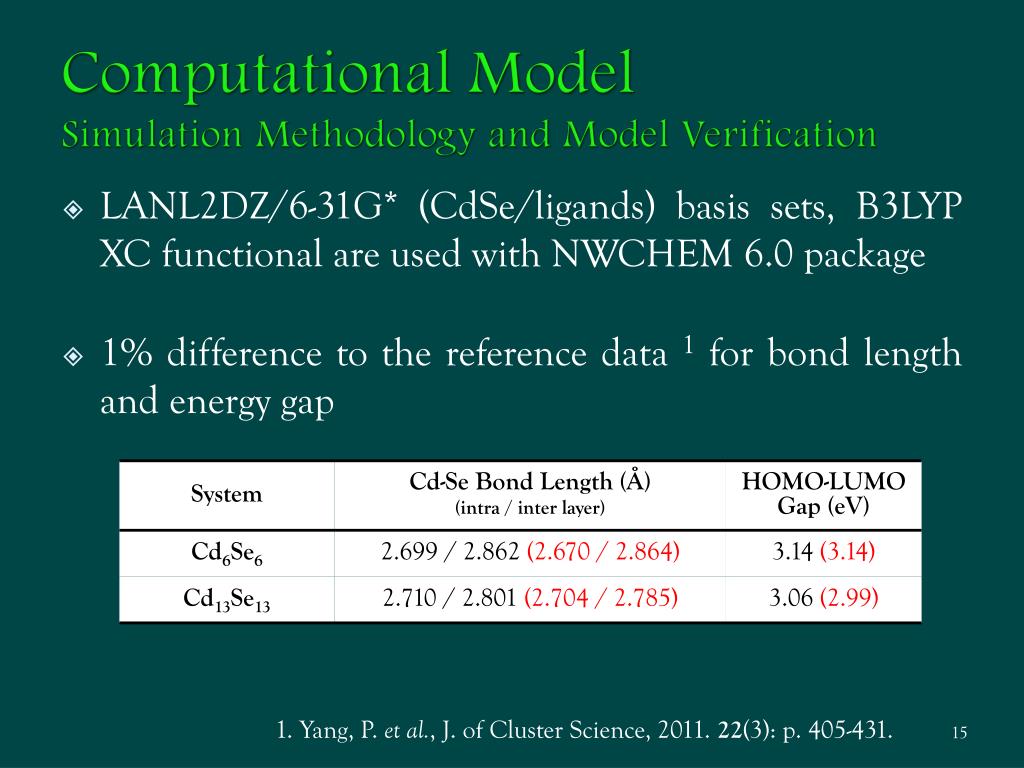 Computational Model
Simulation Methodology and Model Verification

LANL2DZ/6-31G* (CdSe/ligands) basis sets, B3LYP XC functional are used with NWCHEM 6.0 package

1% difference to the reference data $^1$ for bond length and energy gap

| System | Cd-Se Bond Length (Å) (intra / inter layer) | HOMO-LUMO Gap (eV) |
|---|---|---|
| $Cd_6Se_6$ | 2.699 / 2.862 (2.670 / 2.864) | 3.14 (3.14) |
| $Cd_{13}Se_{13}$ | 2.710 / 2.801 (2.704 / 2.785) | 3.06 (2.99) |

1. Yang, P. et al., J. of Cluster Science, 2011. 22(3): p. 405-431.

15